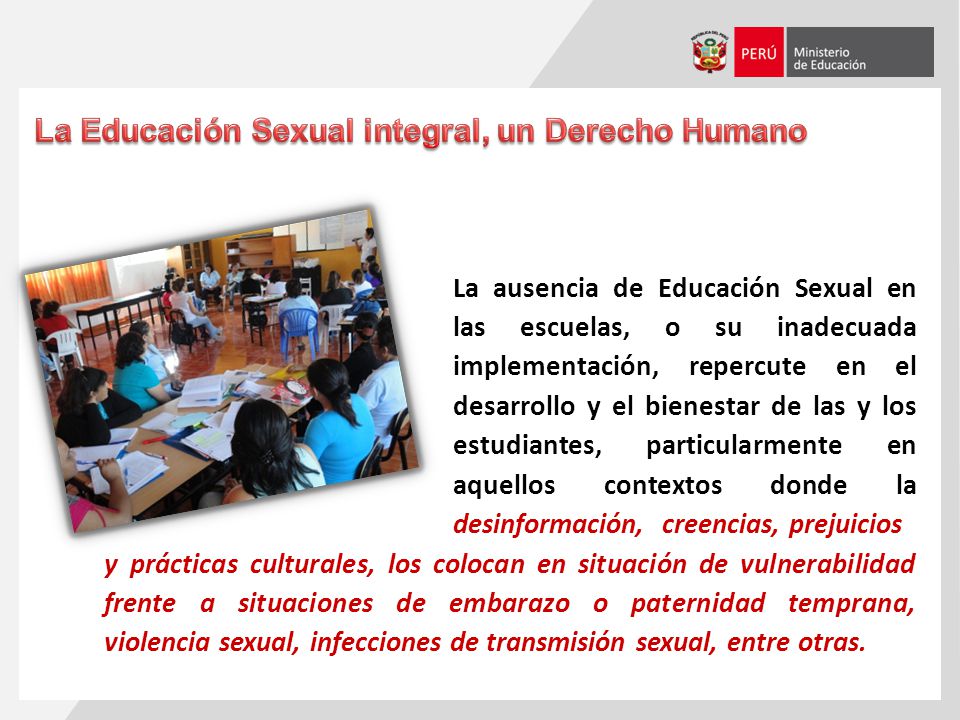 PERÚ Ministerio de Educación

La Educación Sexual integral, un Derecho Humano

La ausencia de Educación Sexual en las escuelas, o su inadecuada implementación, repercute en el desarrollo y el bienestar de las y los estudiantes, particularmente en aquellos contextos donde la desinformación, creencias, prejuicios y prácticas culturales, los colocan en situación de vulnerabilidad frente a situaciones de embarazo o paternidad temprana, violencia sexual, infecciones de transmisión sexual, entre otras.